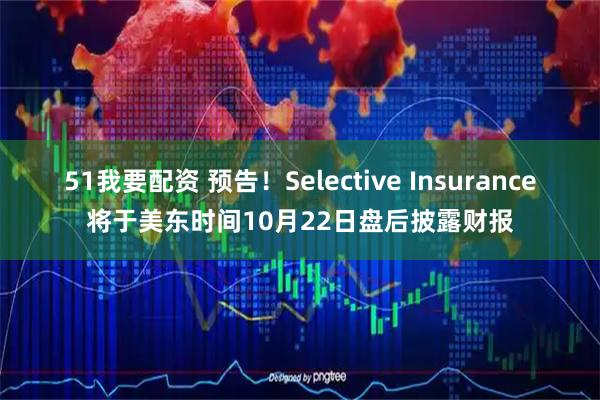 51我要配资 预告！Selective Insurance将于美东时间10月22日盘后披露财报

Designed by pngtree